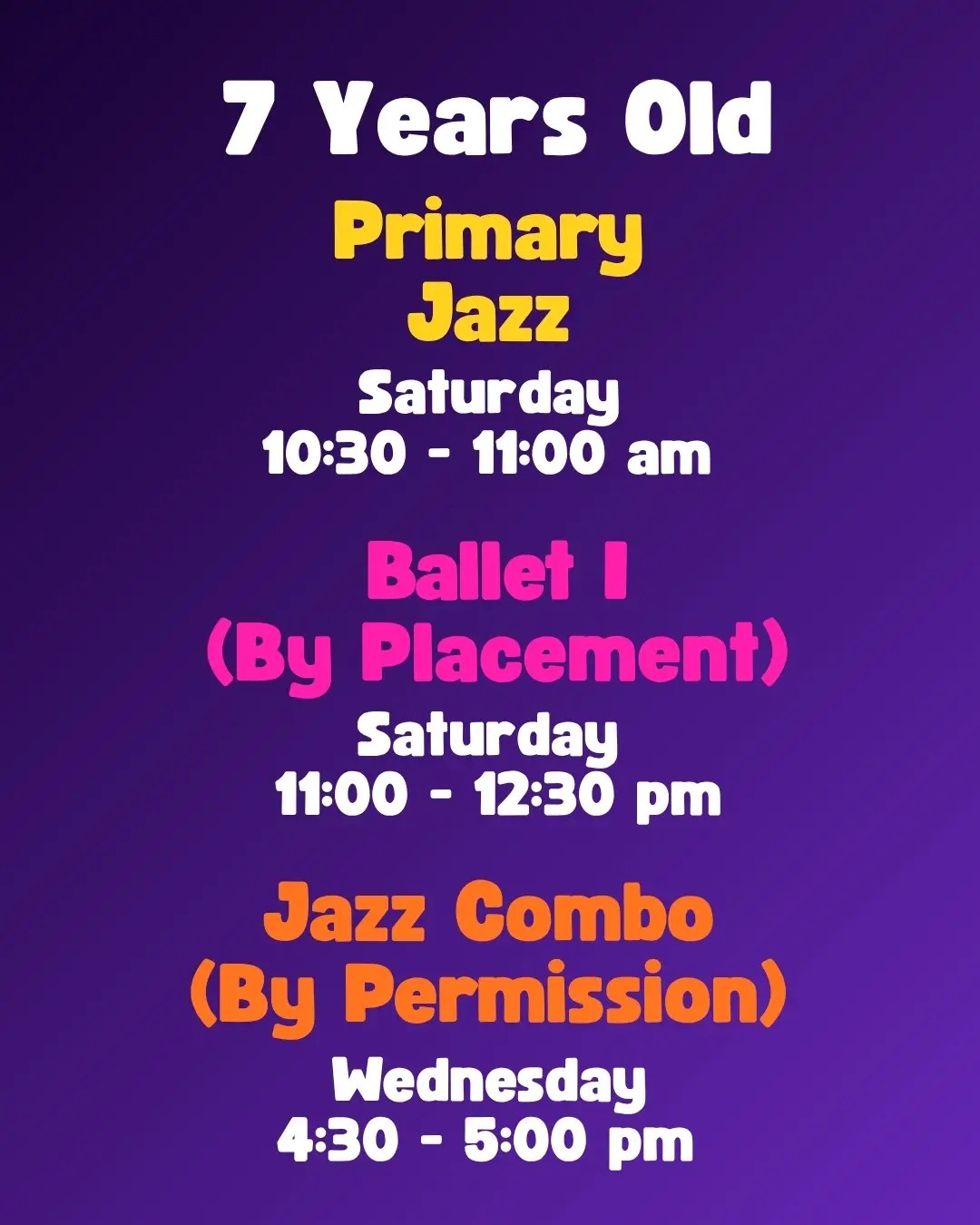 7 Years Old

Primary Jazz

Saturday
10:30 - 11:00 am

Ballet I (By Placement)

Saturday
11:00 - 12:30 pm

Jazz Combo (By Permission)

Wednesday
4:30 - 5:00 pm